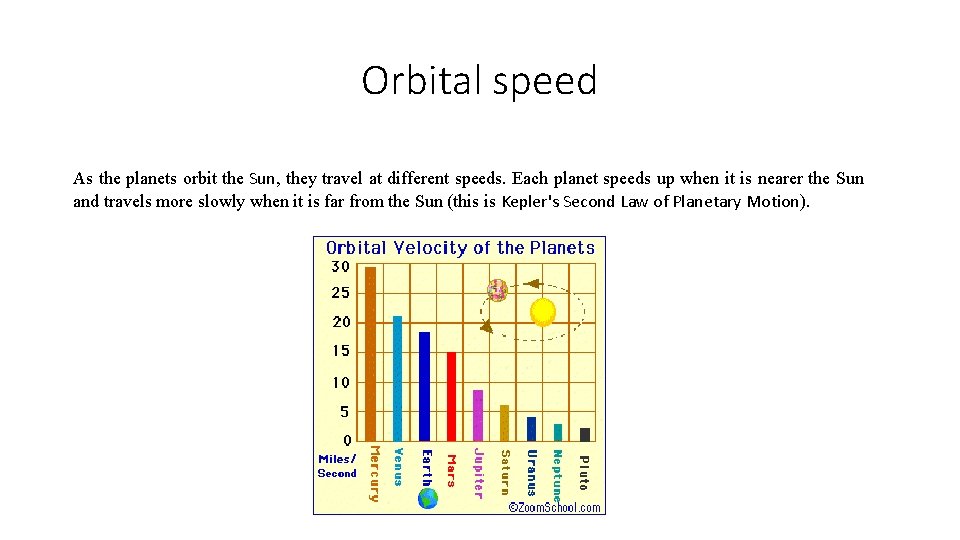 Orbital speed

As the planets orbit the Sun, they travel at different speeds. Each planet speeds up when it is nearer the Sun and travels more slowly when it is far from the Sun (this is Kepler's Second Law of Planetary Motion).

Orbital Velocity of the Planets

30
25
20
15
10
5
0

Miles/ Second

Mercury
Venus
Earth
Mars
Jupiter
Saturn
Uranus
Neptune
Pluto

©ZoomSchool.com